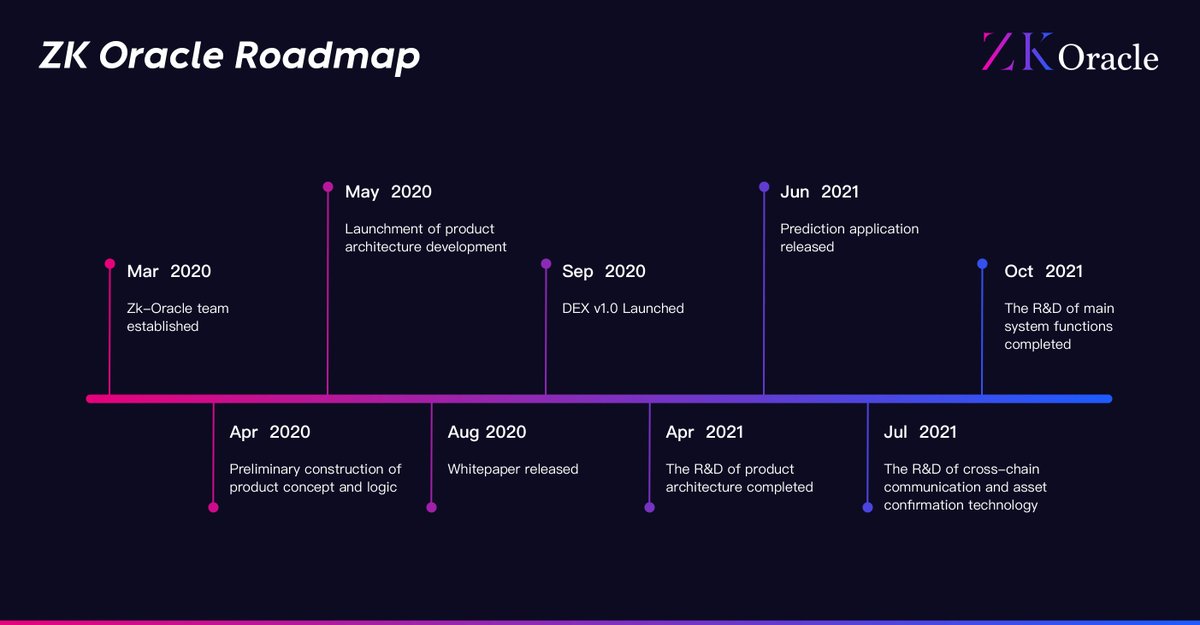 ZK Oracle Roadmap

ZK Oracle

Mar 2020
Zk-Oracle team established

Apr 2020
Preliminary construction of product concept and logic

May 2020
Launchment of product architecture development

Aug 2020
Whitepaper released

Sep 2020
DEX v1.0 Launched

Apr 2021
The R&D of product architecture completed

Jun 2021
Prediction application released

Jul 2021
The R&D of cross-chain communication and asset confirmation technology

Oct 2021
The R&D of main system functions completed